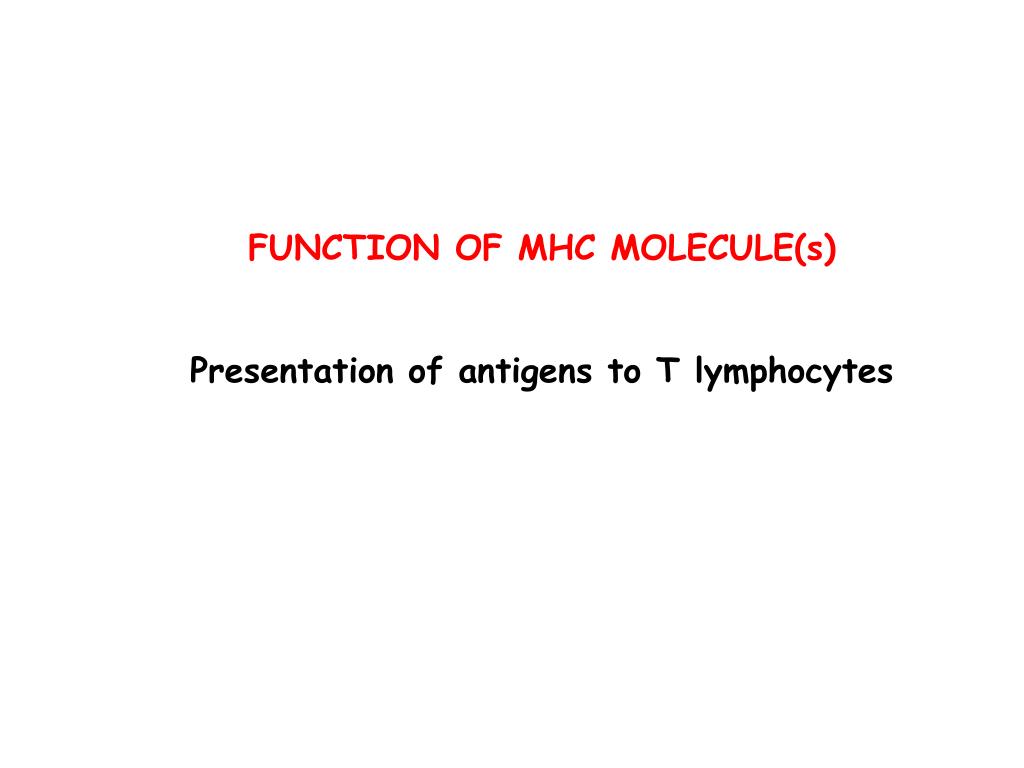 FUNCTION OF MHC MOLECULE(s)

Presentation of antigens to T lymphocytes